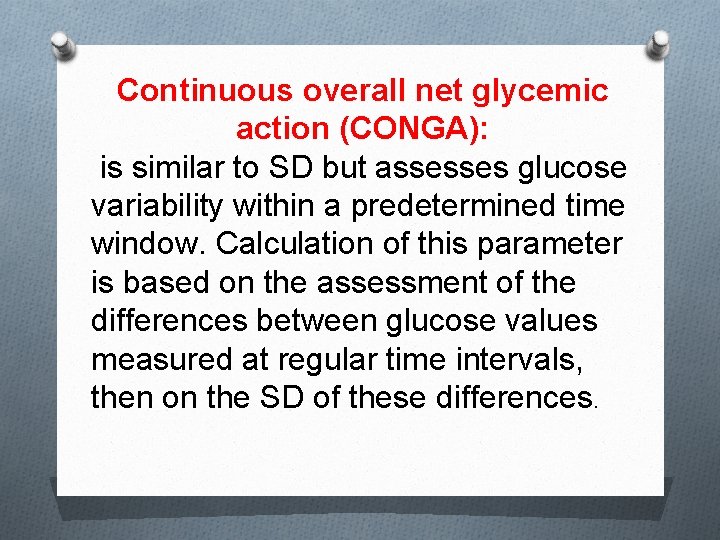 Continuous overall net glycemic action (CONGA):

is similar to SD but assesses glucose variability within a predetermined time window. Calculation of this parameter is based on the assessment of the differences between glucose values measured at regular time intervals, then on the SD of these differences.